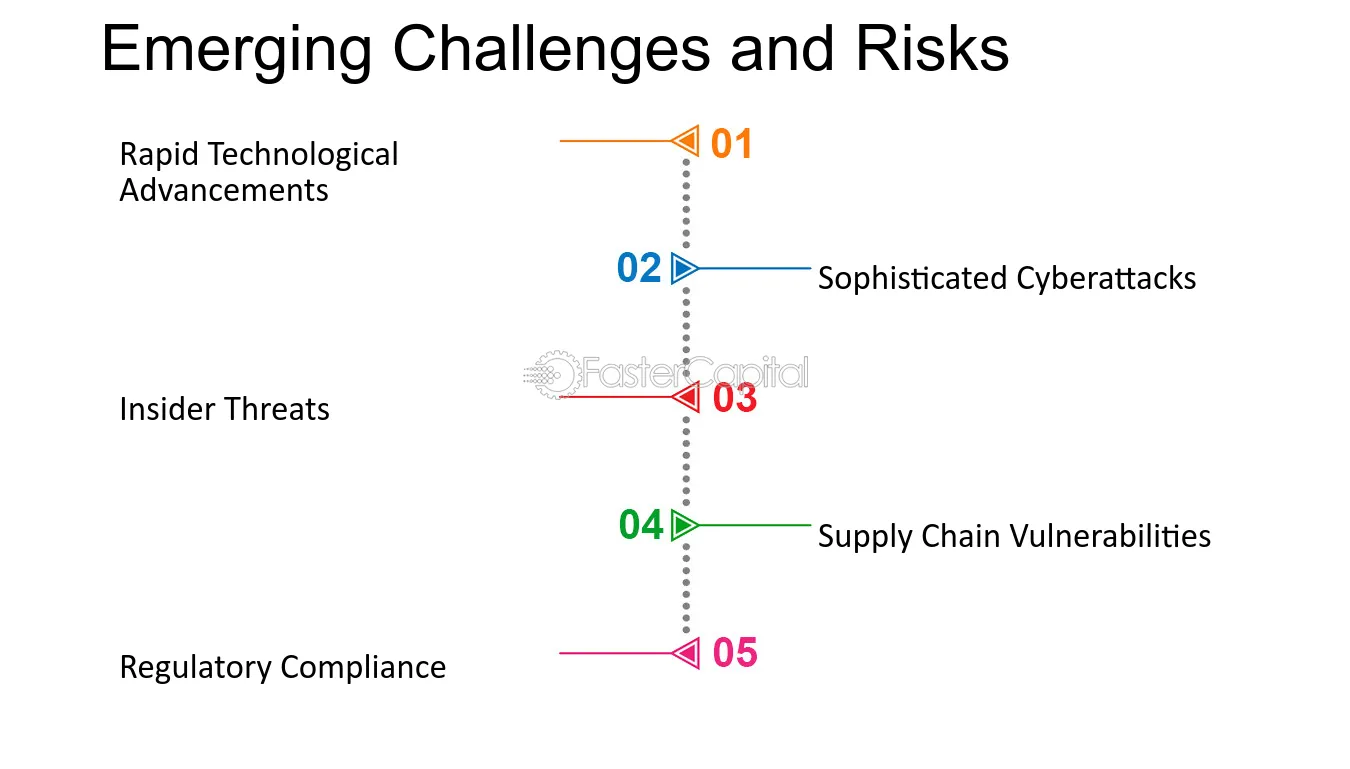 Emerging Challenges and Risks

Rapid Technological Advancements

01

02

Sophisticated Cyberattacks

Insider Threats

03

04

Supply Chain Vulnerabilities

Regulatory Compliance

05

FasterCapital